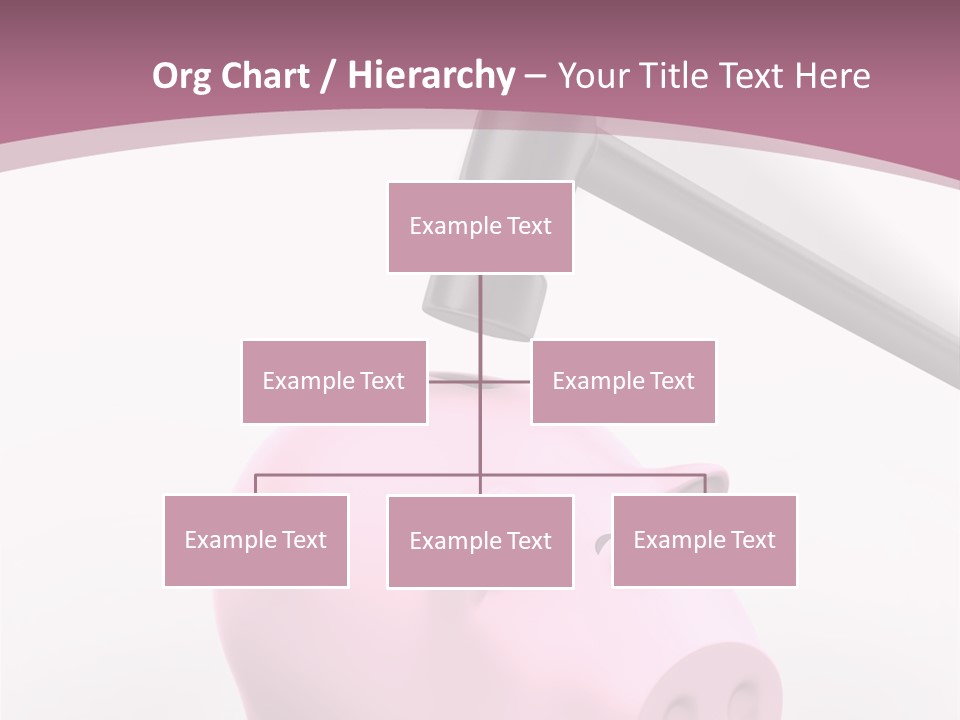 Org Chart / Hierarchy – Your Title Text Here

Example Text

Example Text

Example Text

Example Text

Example Text

Example Text